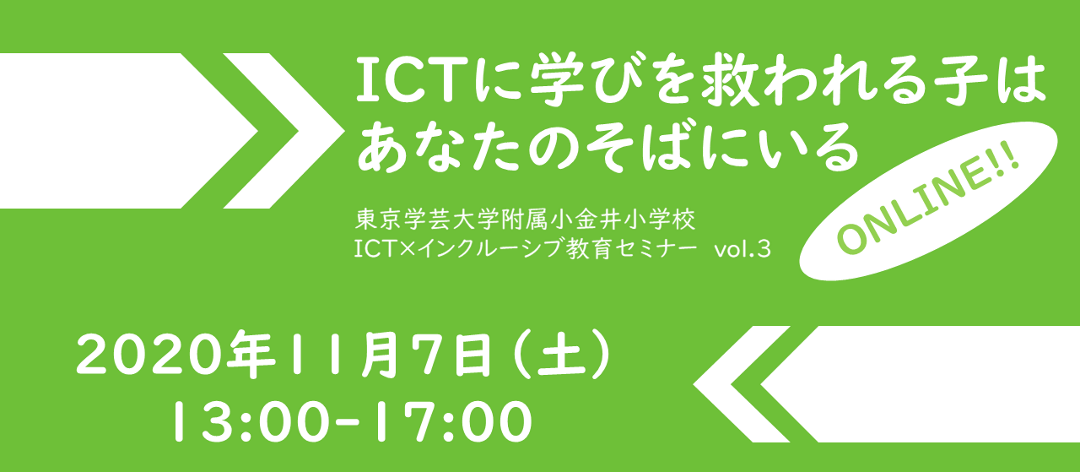 ICTに学びを救われる子は
あなたのそばにいる

東京学芸大学附属小金井小学校
ICT×インクルーシブ教育セミナー vol.3

ONLINE!!

2020年11月7日（土）
13:00-17:00